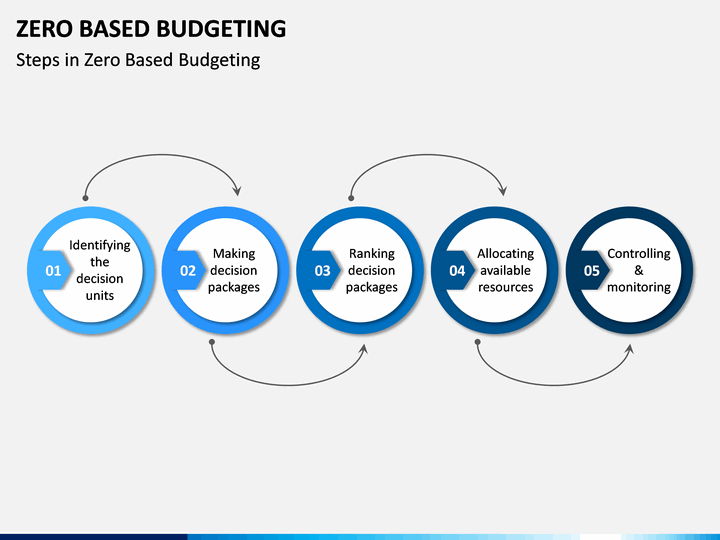 ZERO BASED BUDGETING

Steps in Zero Based Budgeting

01 Identifying the decision units

02 Making decision packages

03 Ranking decision packages

04 Allocating available resources

05 Controlling & monitoring